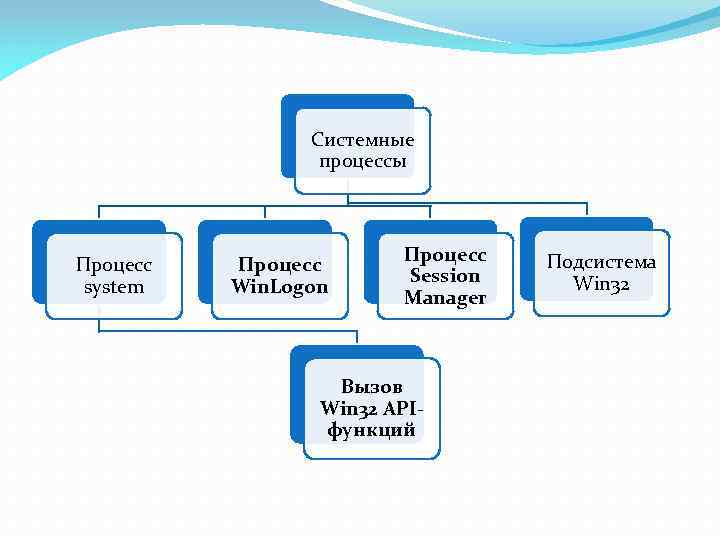 Системные процессы

Процесс system

Процесс WinLogon

Процесс Session Manager

Подсистема Win32

Вызов Win32 API-функций